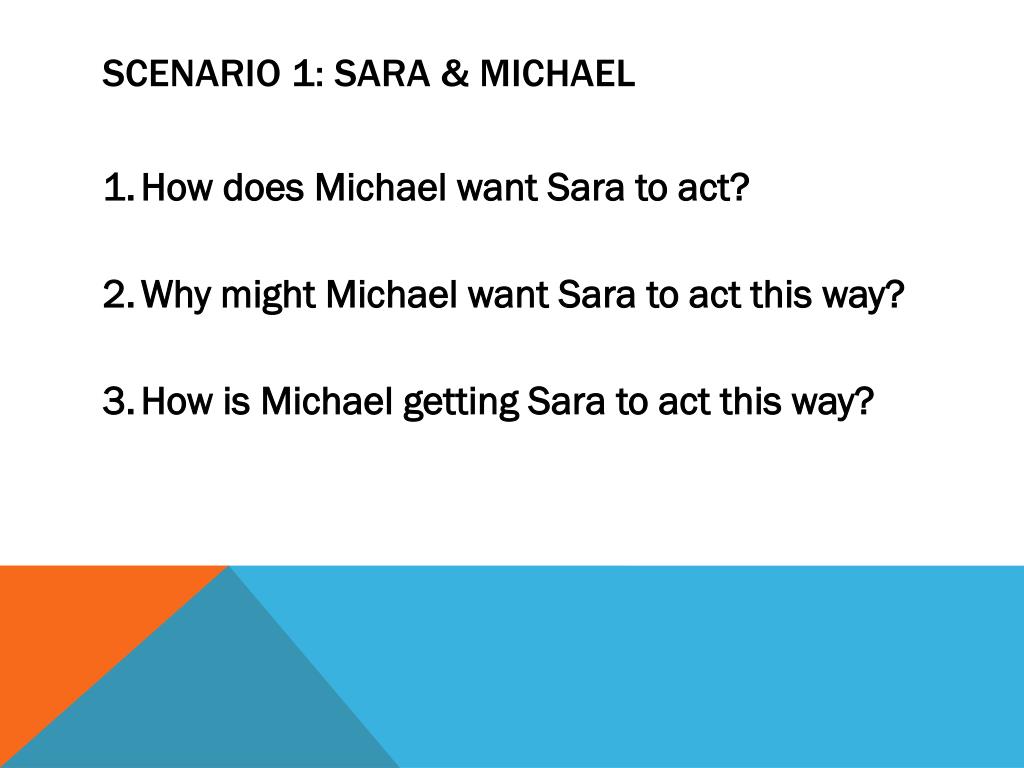 SCENARIO 1: SARA & MICHAEL

1. How does Michael want Sara to act?

2. Why might Michael want Sara to act this way?

3. How is Michael getting Sara to act this way?